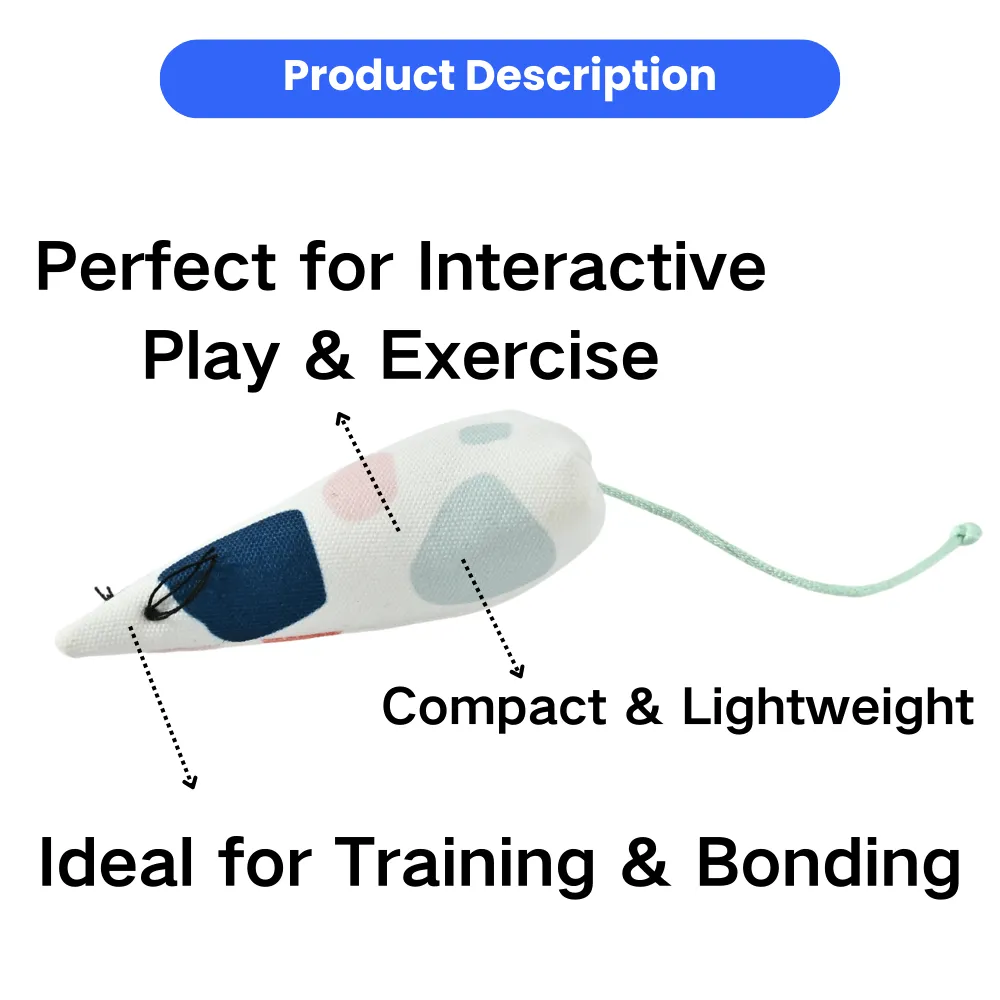 Product Description

Perfect for Interactive Play & Exercise

Compact & Lightweight

Ideal for Training & Bonding